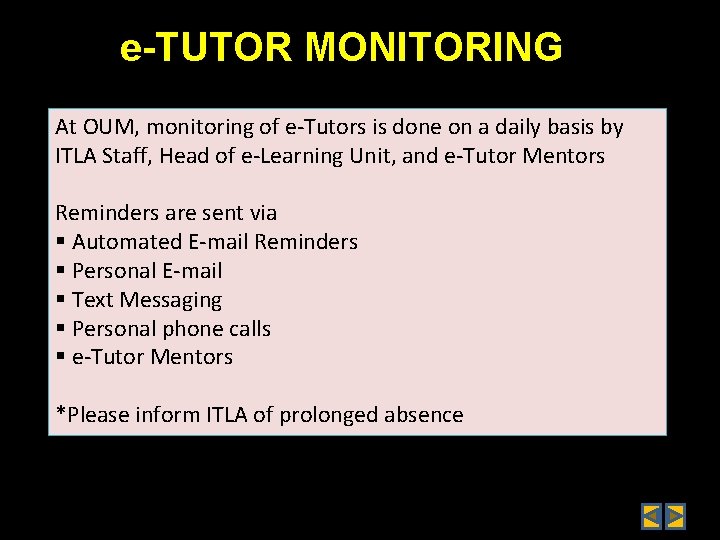 e-TUTOR MONITORING

At OUM, monitoring of e-Tutors is done on a daily basis by ITLA Staff, Head of e-Learning Unit, and e-Tutor Mentors

Reminders are sent via
▪ Automated E-mail Reminders
▪ Personal E-mail
▪ Text Messaging
▪ Personal phone calls
▪ e-Tutor Mentors

*Please inform ITLA of prolonged absence